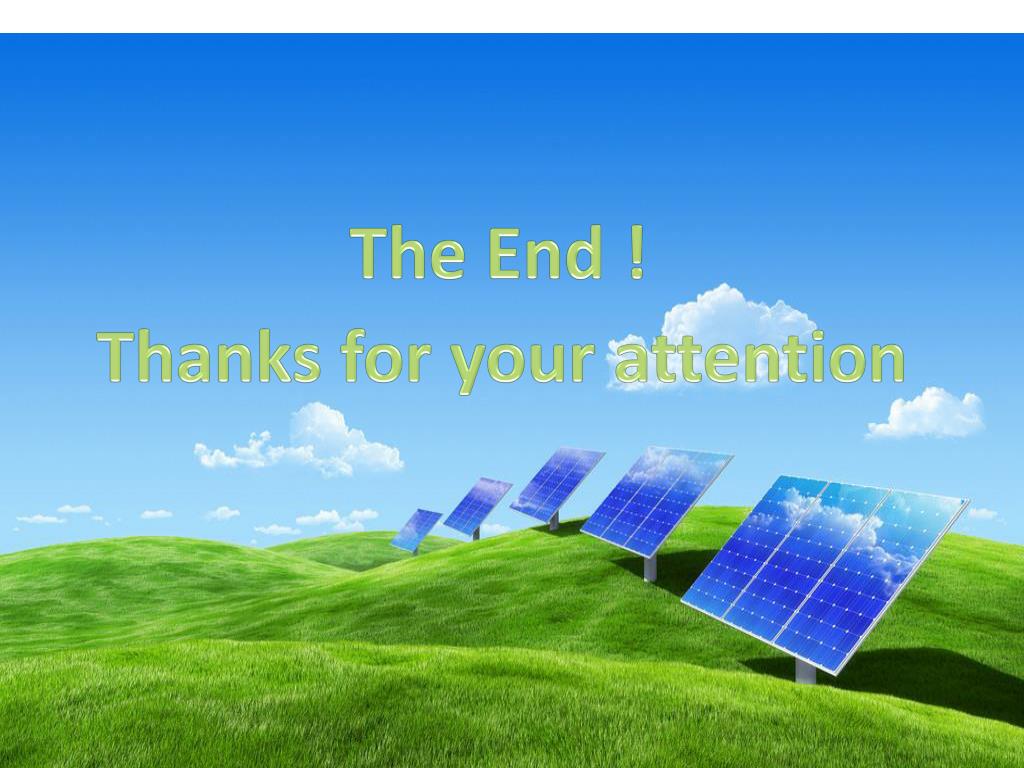 The End !
Thanks for your attention